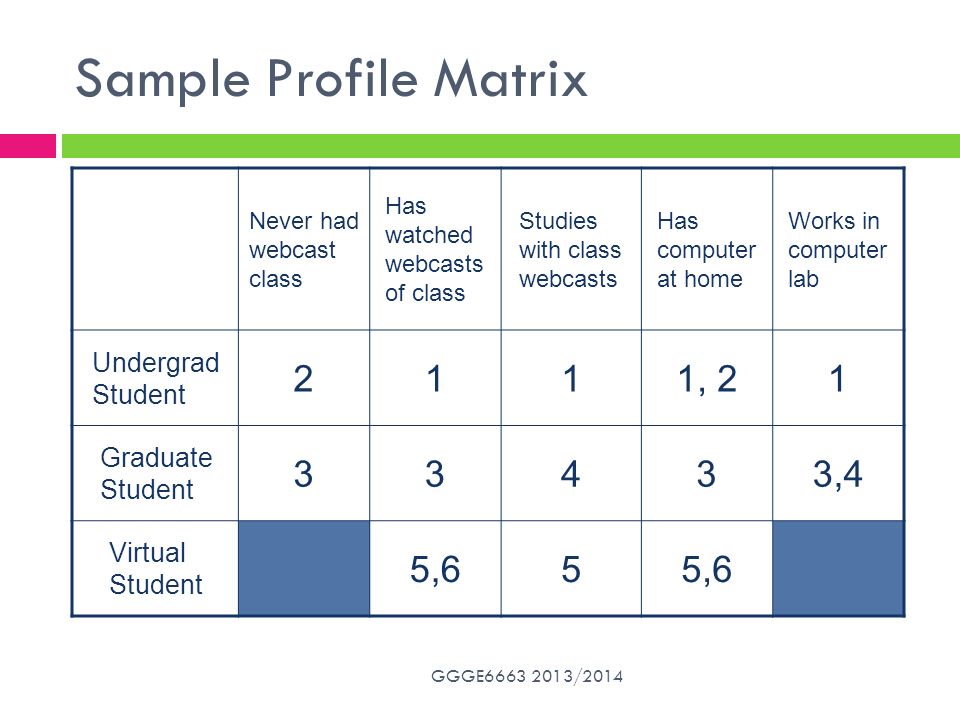 Sample Profile Matrix

| | Never had webcast class | Has watched webcasts of class | Studies with class webcasts | Has computer at home | Works in computer lab |
|---|---|---|---|---|---|
| Undergrad Student | 2 | 1 | 1 | 1, 2 | 1 |
| Graduate Student | 3 | 3 | 4 | 3 | 3,4 |
| Virtual Student | | 5,6 | 5 | 5,6 | |

GGGE6663 2013/2014